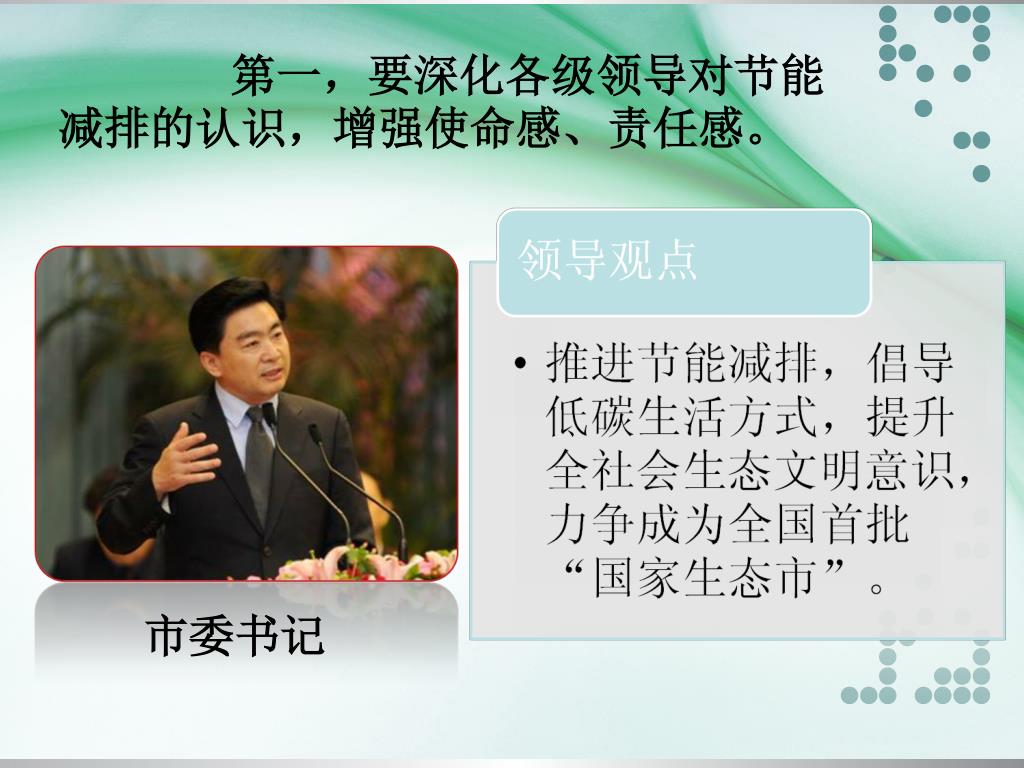 第一，要深化各级领导对节能减排的认识，增强使命感、责任感。

领导观点

• 推进节能减排，倡导低碳生活方式，提升全社会生态文明意识，力争成为全国首批“国家生态市”。

市委书记